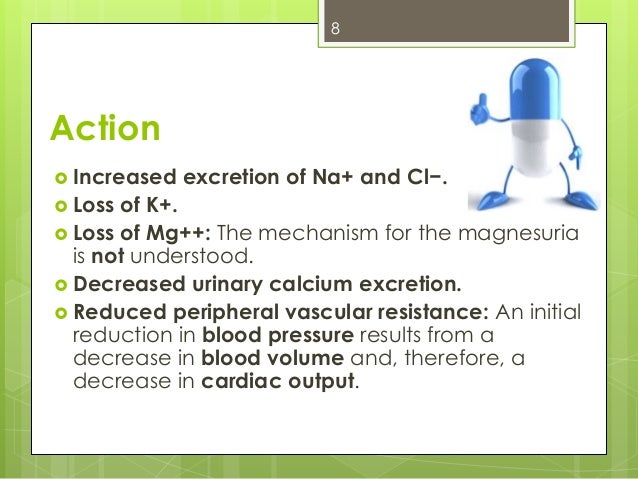 8

Action

Increased excretion of Na+ and Cl−.

Loss of K+.

Loss of Mg++: The mechanism for the magnesuria is not understood.

Decreased urinary calcium excretion.

Reduced peripheral vascular resistance: An initial reduction in blood pressure results from a decrease in blood volume and, therefore, a decrease in cardiac output.